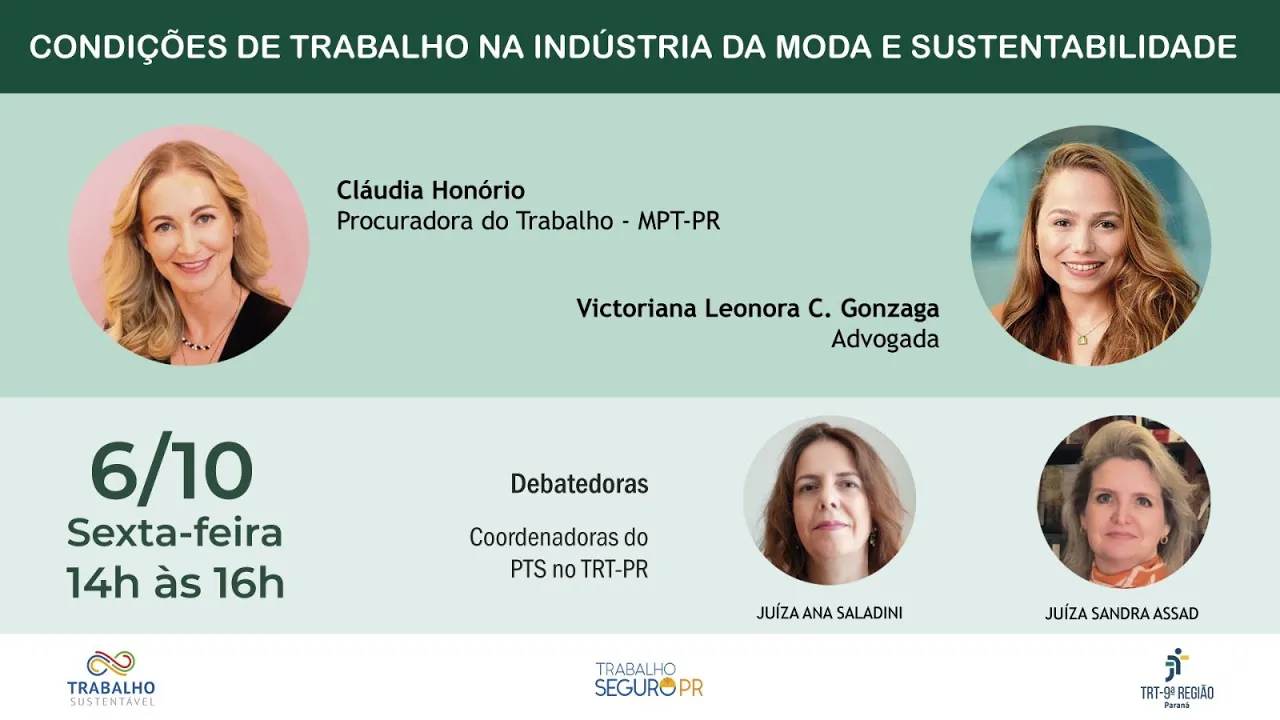 CONDIÇÕES DE TRABALHO NA INDÚSTRIA DA MODA E SUSTENTABILIDADE

Cláudia Honório
Procuradora do Trabalho - MPT-PR

Victoriana Leonora C. Gonzaga
Advogada

6/10
Sexta-feira
14h às 16h

Debatedoras

Coordenadoras do PTS no TRT-PR

JUÍZA ANA SALADINI

JUÍZA SANDRA ASSAD

TRABALHO
SUSTENTÁVEL

TRABALHO
SEGURO PR

TRT-9ª REGIÃO
Paraná